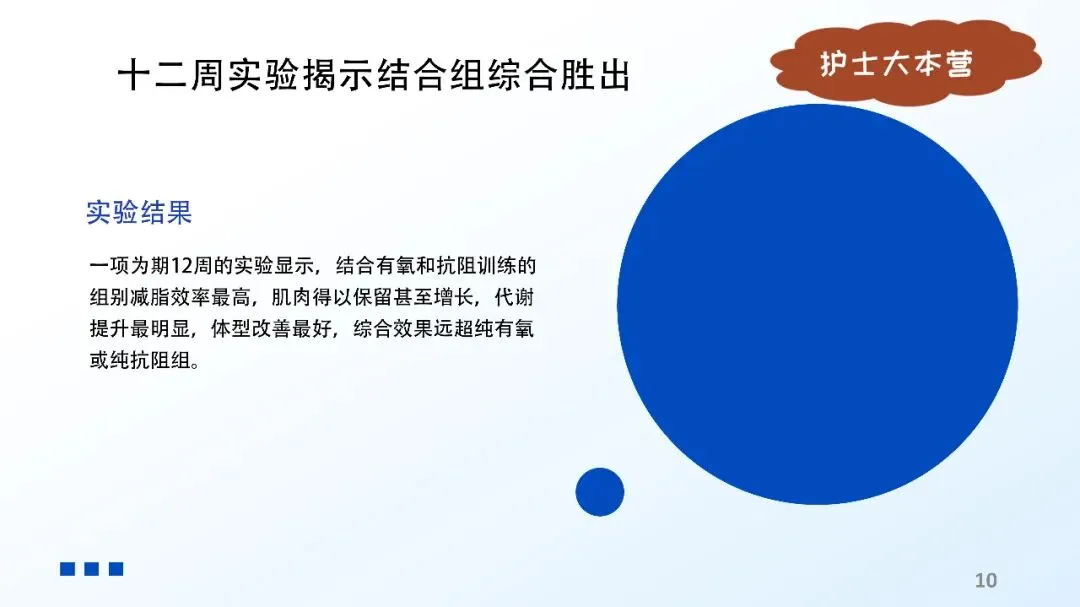 十二周实验揭示结合组综合胜出

护士大本营

实验结果

一项为期12周的实验显示，结合有氧和抗阻训练的组别减脂效率最高，肌肉得以保留甚至增长，代谢提升最明显，体型改善最好，综合效果远超纯有氧或纯抗阻组。

10